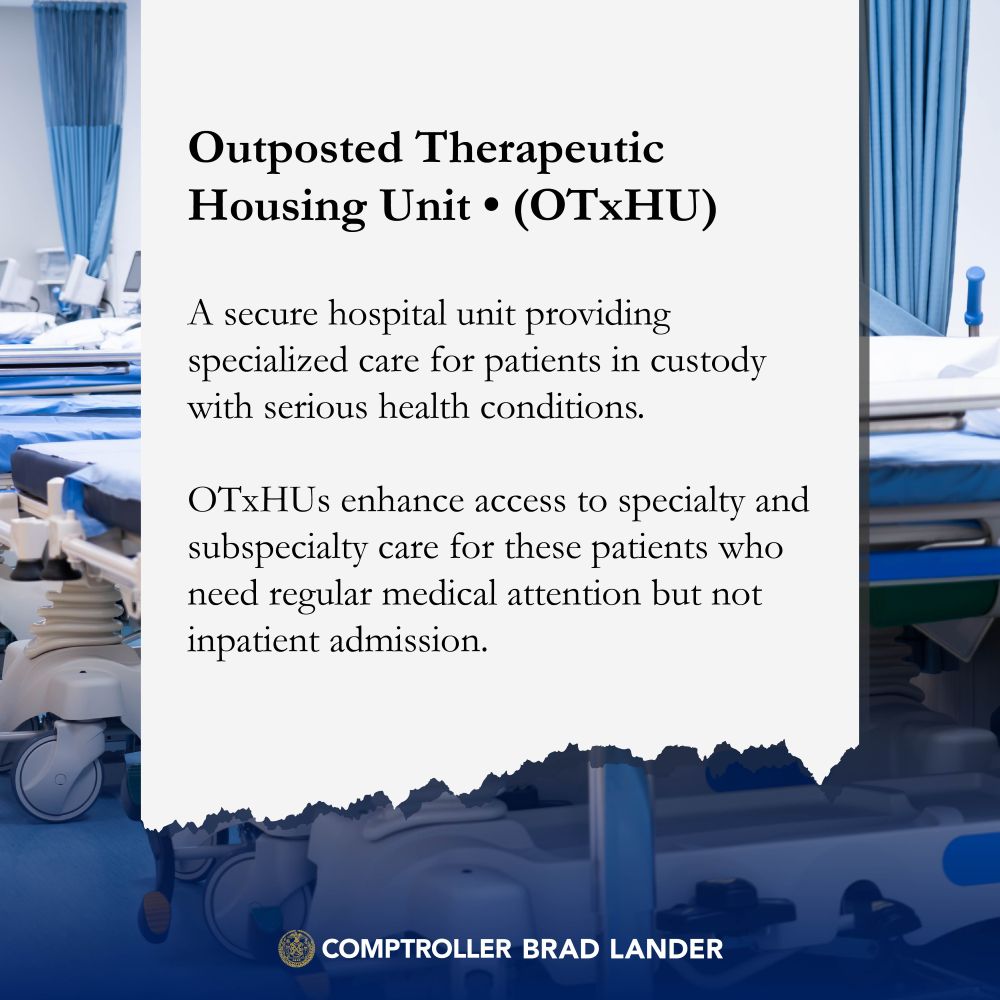 Outposted Therapeutic Housing Unit • (OTxHU)

A secure hospital unit providing specialized care for patients in custody with serious health conditions.

OTxHUs enhance access to specialty and subspecialty care for these patients who need regular medical attention but not inpatient admission.

COMPTROLLER BRAD LANDER